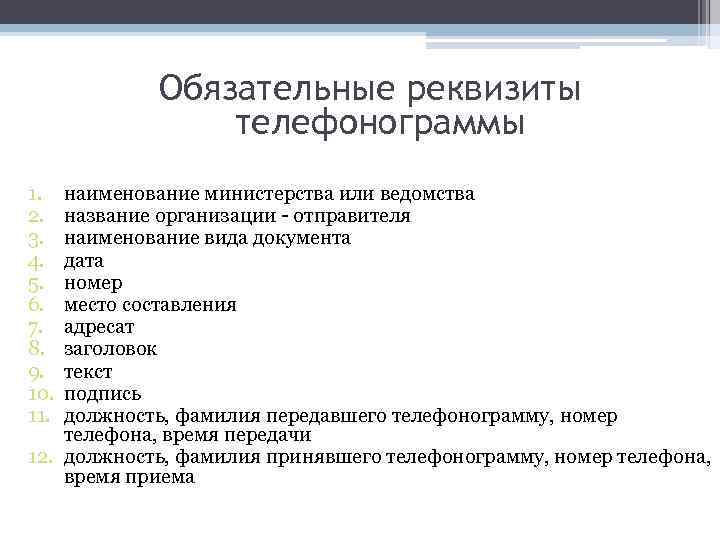 Обязательные реквизиты телефонограммы

1. наименование министерства или ведомства
2. название организации - отправителя
3. наименование вида документа
4. дата
5. номер
6. место составления
7. адресат
8. заголовок
9. текст
10. подпись
11. должность, фамилия передавшего телефонограмму, номер телефона, время передачи
12. должность, фамилия принявшего телефонограмму, номер телефона, время приема